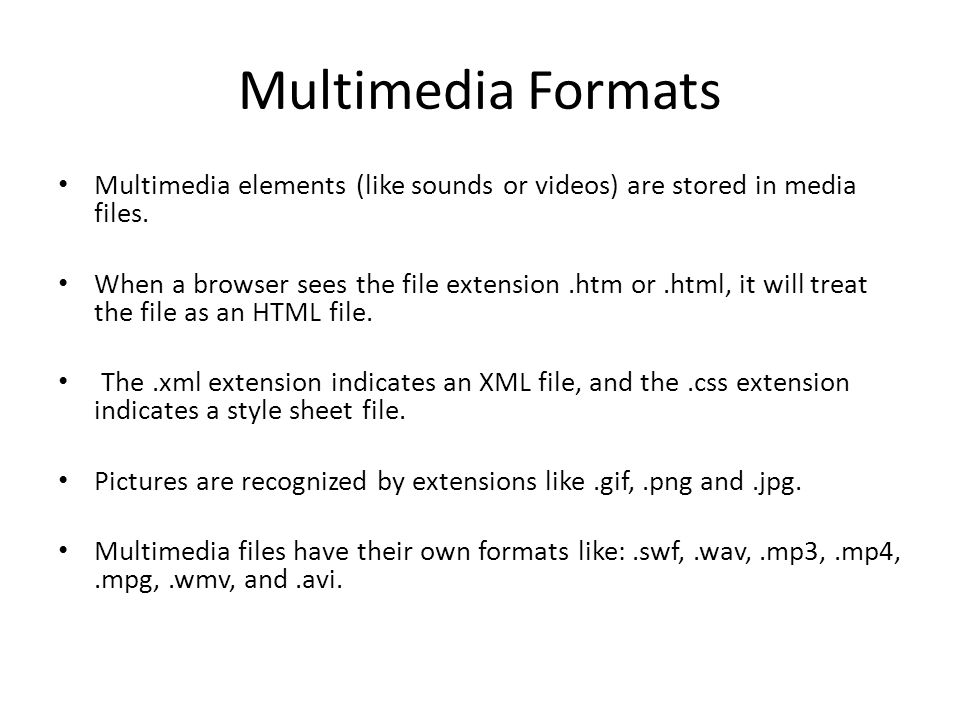 Multimedia Formats

• Multimedia elements (like sounds or videos) are stored in media files.

• When a browser sees the file extension .htm or .html, it will treat the file as an HTML file.

• The .xml extension indicates an XML file, and the .css extension indicates a style sheet file.

• Pictures are recognized by extensions like .gif, .png and .jpg.

• Multimedia files have their own formats like: .swf, .wav, .mp3, .mp4, .mpg, .wmv, and .avi.